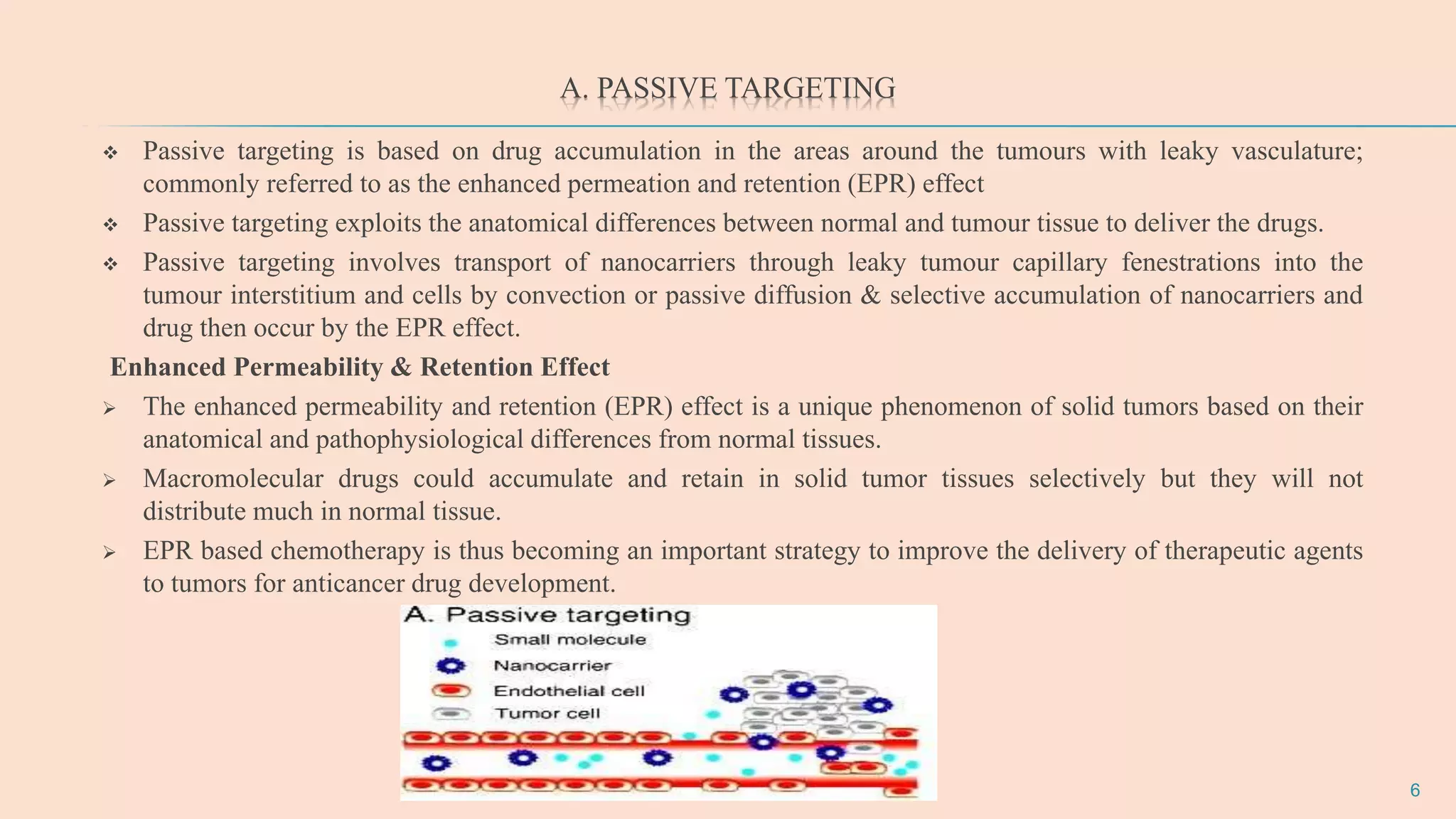 A. PASSIVE TARGETING

❖ Passive targeting is based on drug accumulation in the areas around the tumours with leaky vasculature; commonly referred to as the enhanced permeation and retention (EPR) effect

❖ Passive targeting exploits the anatomical differences between normal and tumour tissue to deliver the drugs.

❖ Passive targeting involves transport of nanocarriers through leaky tumour capillary fenestrations into the tumour interstitium and cells by convection or passive diffusion & selective accumulation of nanocarriers and drug then occur by the EPR effect.

Enhanced Permeability & Retention Effect

➢ The enhanced permeability and retention (EPR) effect is a unique phenomenon of solid tumors based on their anatomical and pathophysiological differences from normal tissues.

➢ Macromolecular drugs could accumulate and retain in solid tumor tissues selectively but they will not distribute much in normal tissue.

➢ EPR based chemotherapy is thus becoming an important strategy to improve the delivery of therapeutic agents to tumors for anticancer drug development.

A. Passive targeting
Small molecule
Nanocarrier
Endothelial cell
Tumor cell

6